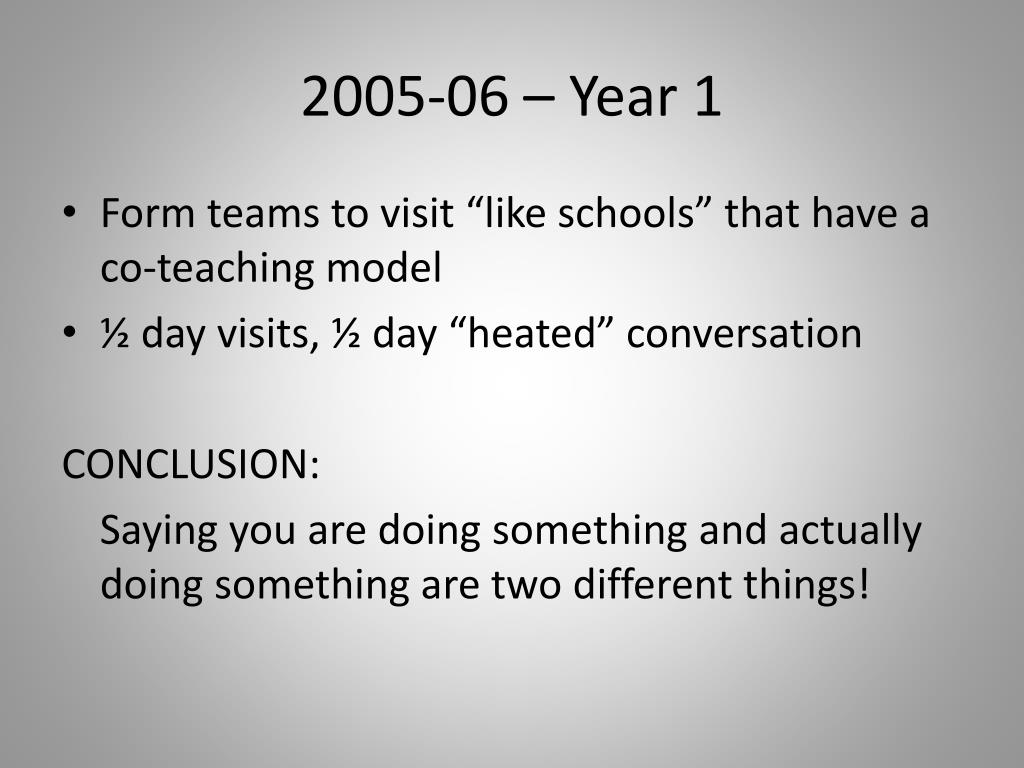 2005-06 – Year 1

• Form teams to visit “like schools” that have a co-teaching model
• ½ day visits, ½ day “heated” conversation

CONCLUSION:

Saying you are doing something and actually doing something are two different things!